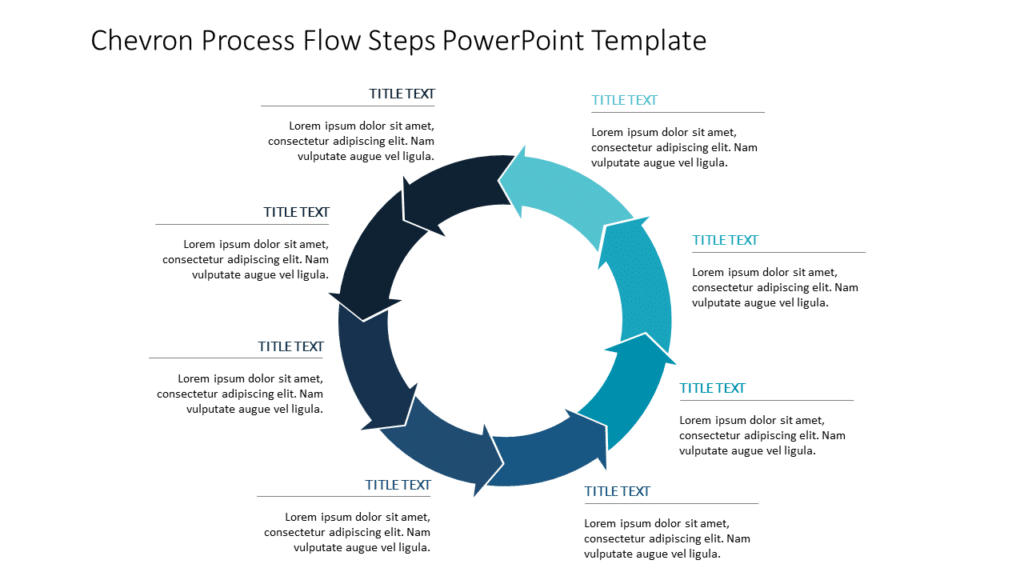 Chevron Process Flow Steps PowerPoint Template

TITLE TEXT

Lorem ipsum dolor sit amet, consectetur adipiscing elit. Nam vulputate augue vel ligula.

TITLE TEXT

Lorem ipsum dolor sit amet, consectetur adipiscing elit. Nam vulputate augue vel ligula.

TITLE TEXT

Lorem ipsum dolor sit amet, consectetur adipiscing elit. Nam vulputate augue vel ligula.

TITLE TEXT

Lorem ipsum dolor sit amet, consectetur adipiscing elit. Nam vulputate augue vel ligula.

TITLE TEXT

Lorem ipsum dolor sit amet, consectetur adipiscing elit. Nam vulputate augue vel ligula.

TITLE TEXT

Lorem ipsum dolor sit amet, consectetur adipiscing elit. Nam vulputate augue vel ligula.

TITLE TEXT

Lorem ipsum dolor sit amet, consectetur adipiscing elit. Nam vulputate augue vel ligula.

TITLE TEXT

Lorem ipsum dolor sit amet, consectetur adipiscing elit. Nam vulputate augue vel ligula.